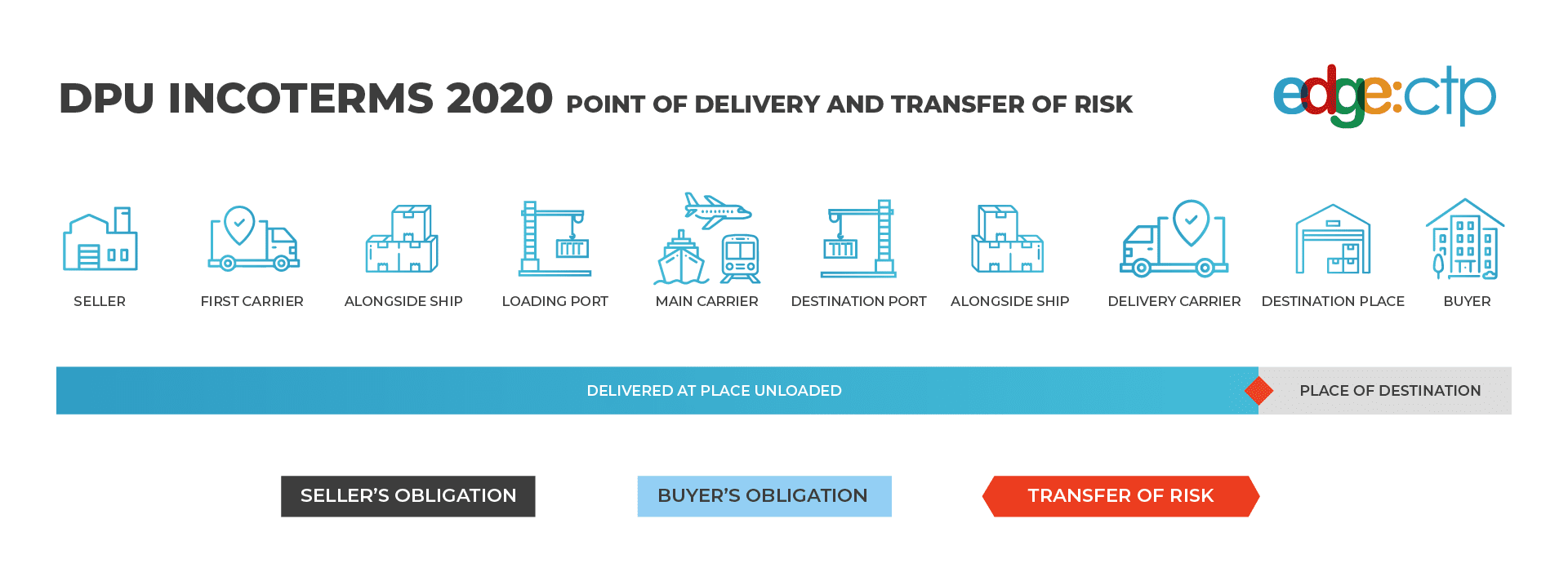 DPU INCOTERMS 2020 POINT OF DELIVERY AND TRANSFER OF RISK

edge:ctp

SELLER
FIRST CARRIER
ALONGSIDE SHIP
LOADING PORT
MAIN CARRIER
DESTINATION PORT
ALONGSIDE SHIP
DELIVERY CARRIER
DESTINATION PLACE
BUYER

DELIVERED AT PLACE UNLOADED
PLACE OF DESTINATION

SELLER'S OBLIGATION
BUYER'S OBLIGATION
TRANSFER OF RISK